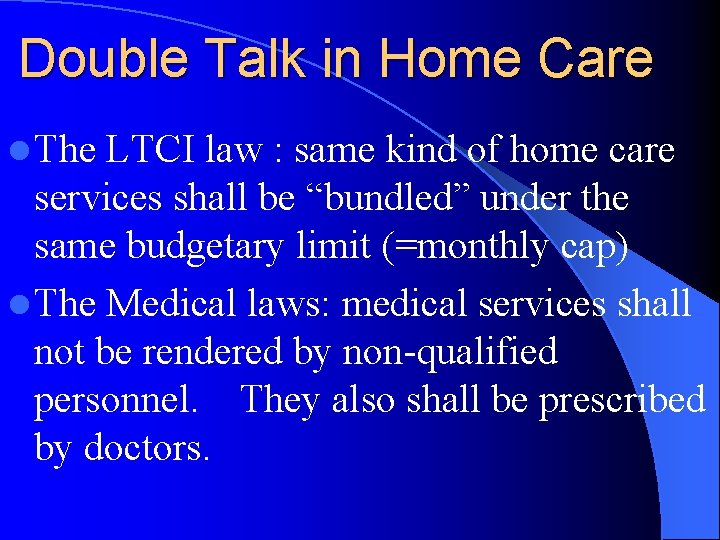 Double Talk in Home Care

- The LTCI law : same kind of home care services shall be “bundled” under the same budgetary limit (=monthly cap)
- The Medical laws: medical services shall not be rendered by non-qualified personnel.  They also shall be prescribed by doctors.